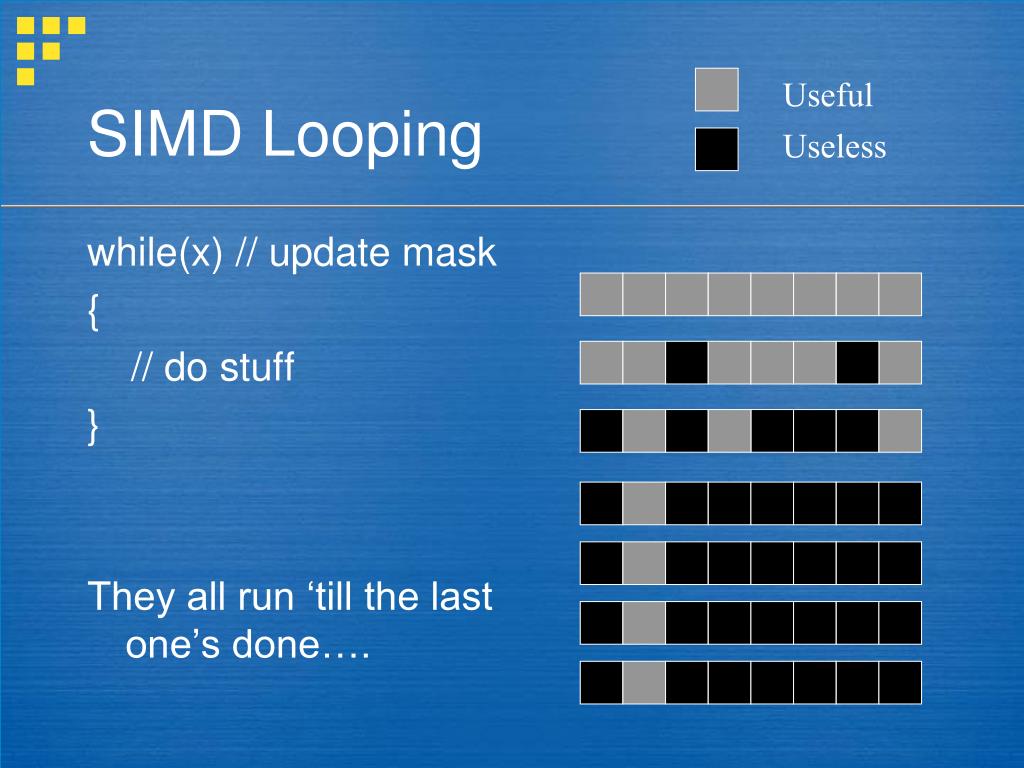 SIMD Looping

Useful
Useless

while(x) // update mask
{
// do stuff
}

They all run ‘till the last one’s done….